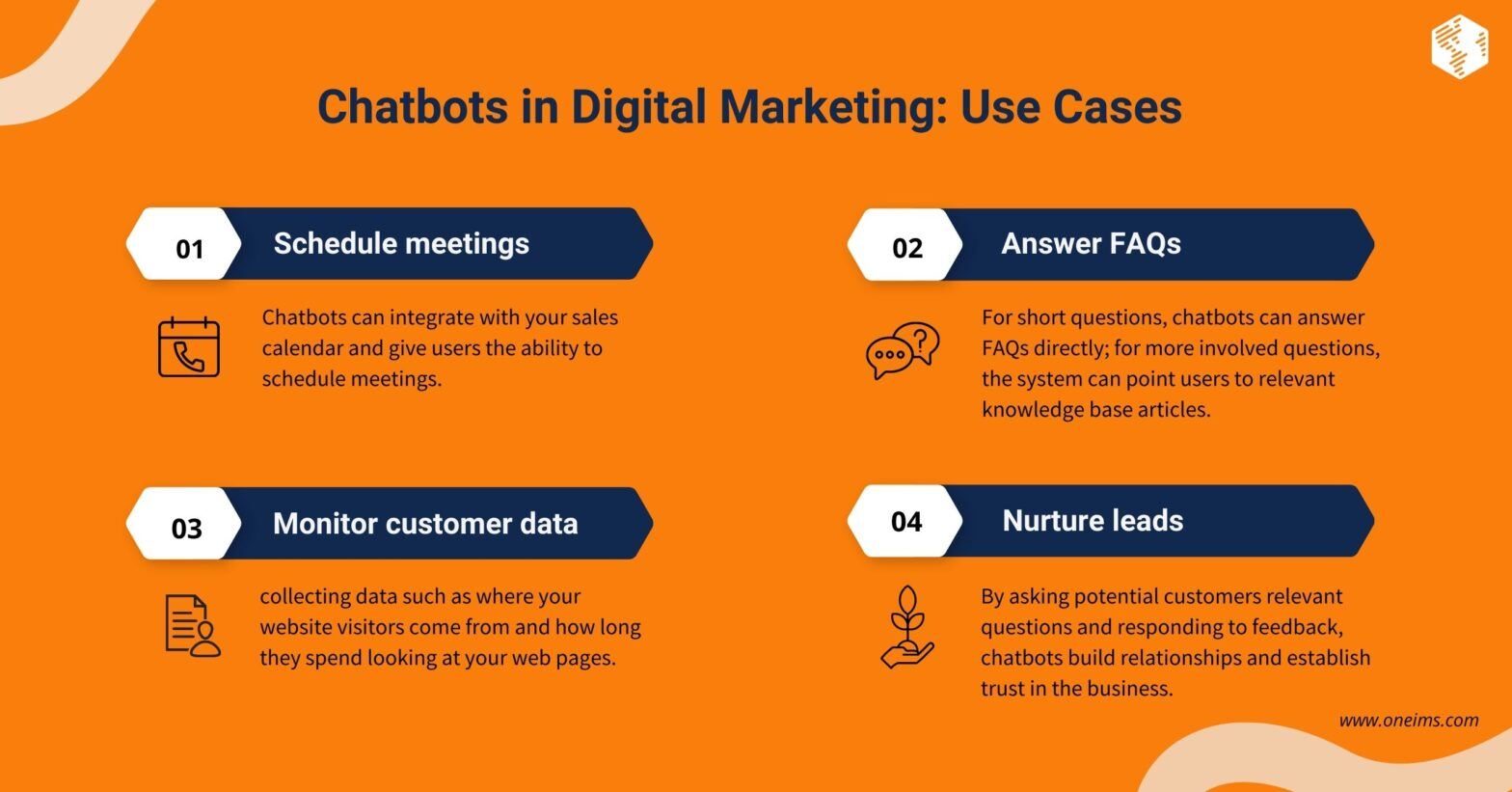 Chatbots in Digital Marketing: Use Cases

01 Schedule meetings

Chatbots can integrate with your sales calendar and give users the ability to schedule meetings.

02 Answer FAQs

For short questions, chatbots can answer FAQs directly; for more involved questions, the system can point users to relevant knowledge base articles.

03 Monitor customer data

collecting data such as where your website visitors come from and how long they spend looking at your web pages.

04 Nurture leads

By asking potential customers relevant questions and responding to feedback, chatbots build relationships and establish trust in the business.

www.oneims.com